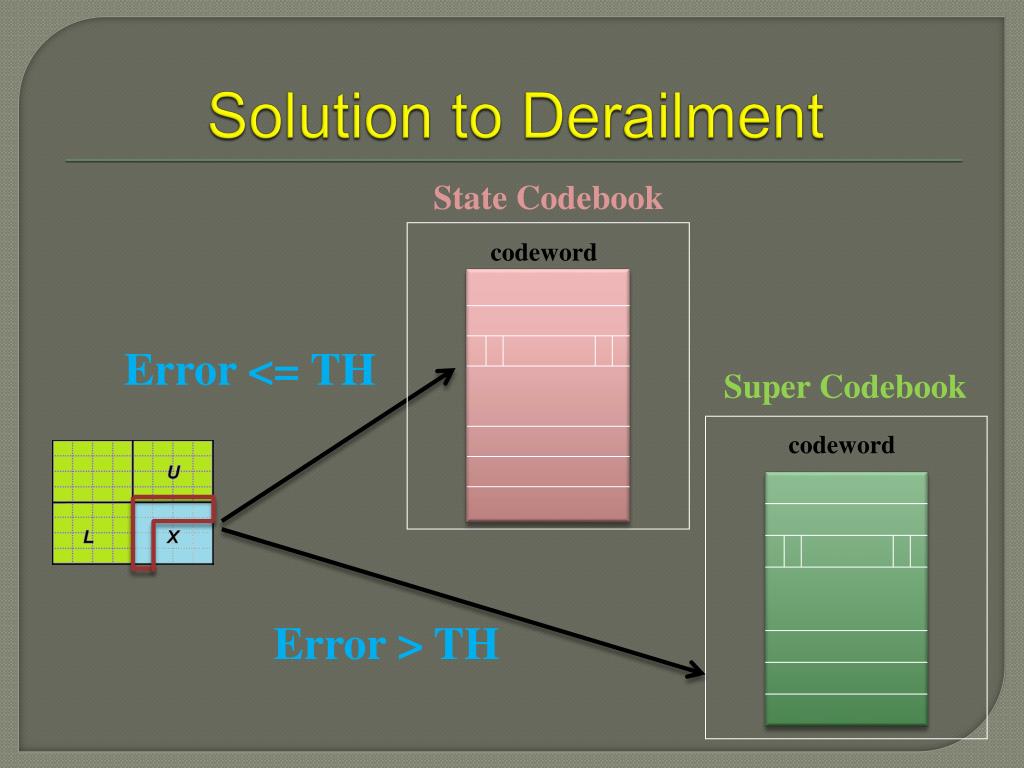 Solution to Derailment

State Codebook

codeword

Error <= TH

Super Codebook

codeword

U

L

X

Error > TH